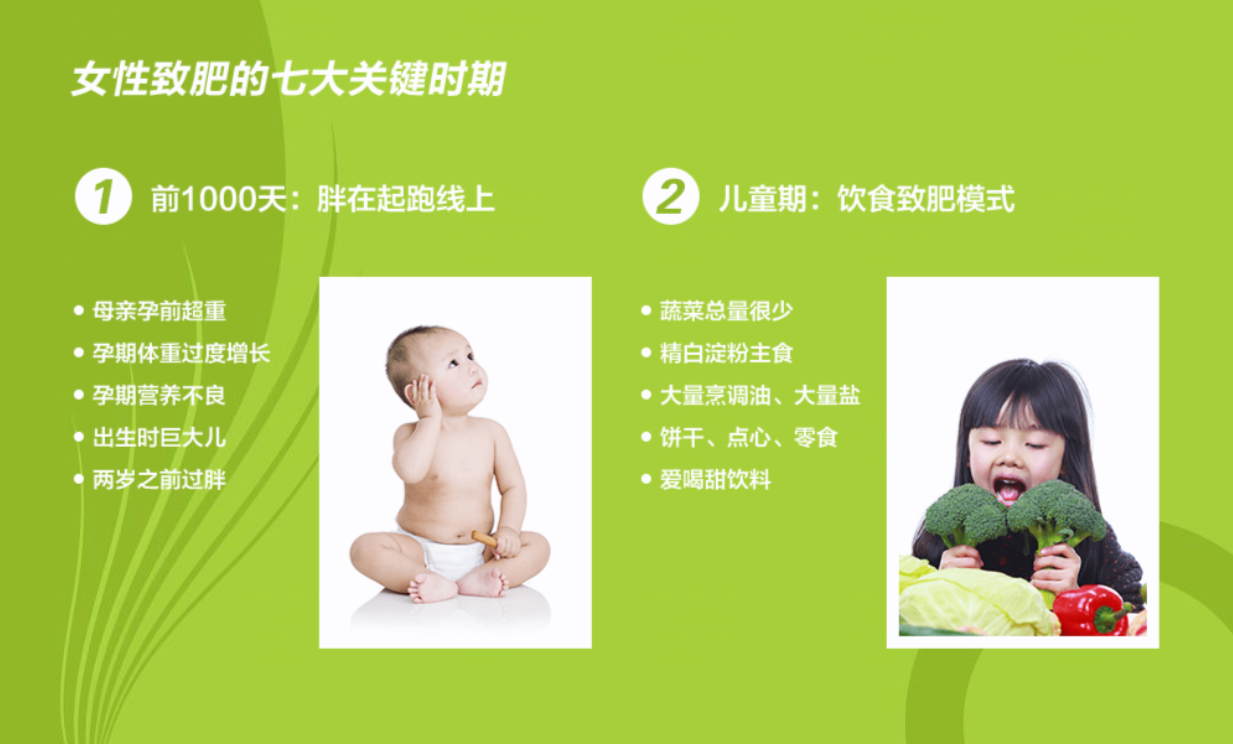 女性致肥的七大关键时期

1 前1000天：胖在起跑线上

• 母亲孕前超重
• 孕期体重过度增长
• 孕期营养不良
• 出生时巨大儿
• 两岁之前过胖

2 儿童期：饮食致肥模式

• 蔬菜总量很少
• 精白淀粉主食
• 大量烹调油、大量盐
• 饼干、点心、零食
• 爱喝甜饮料